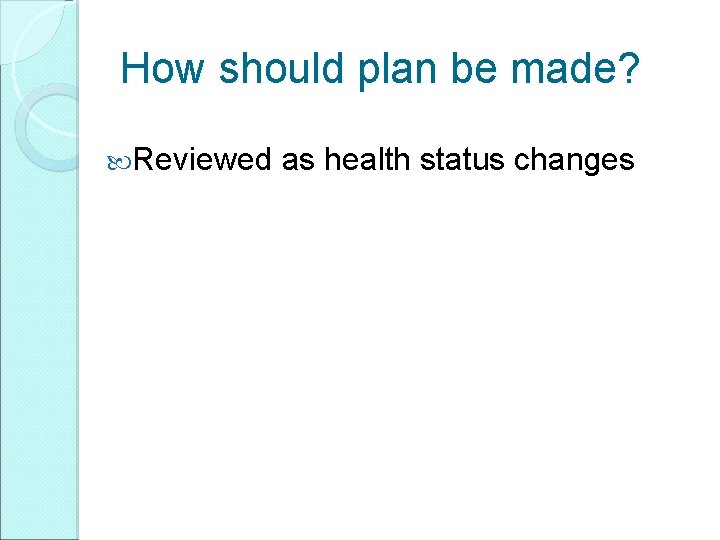 How should plan be made?

Reviewed as health status changes